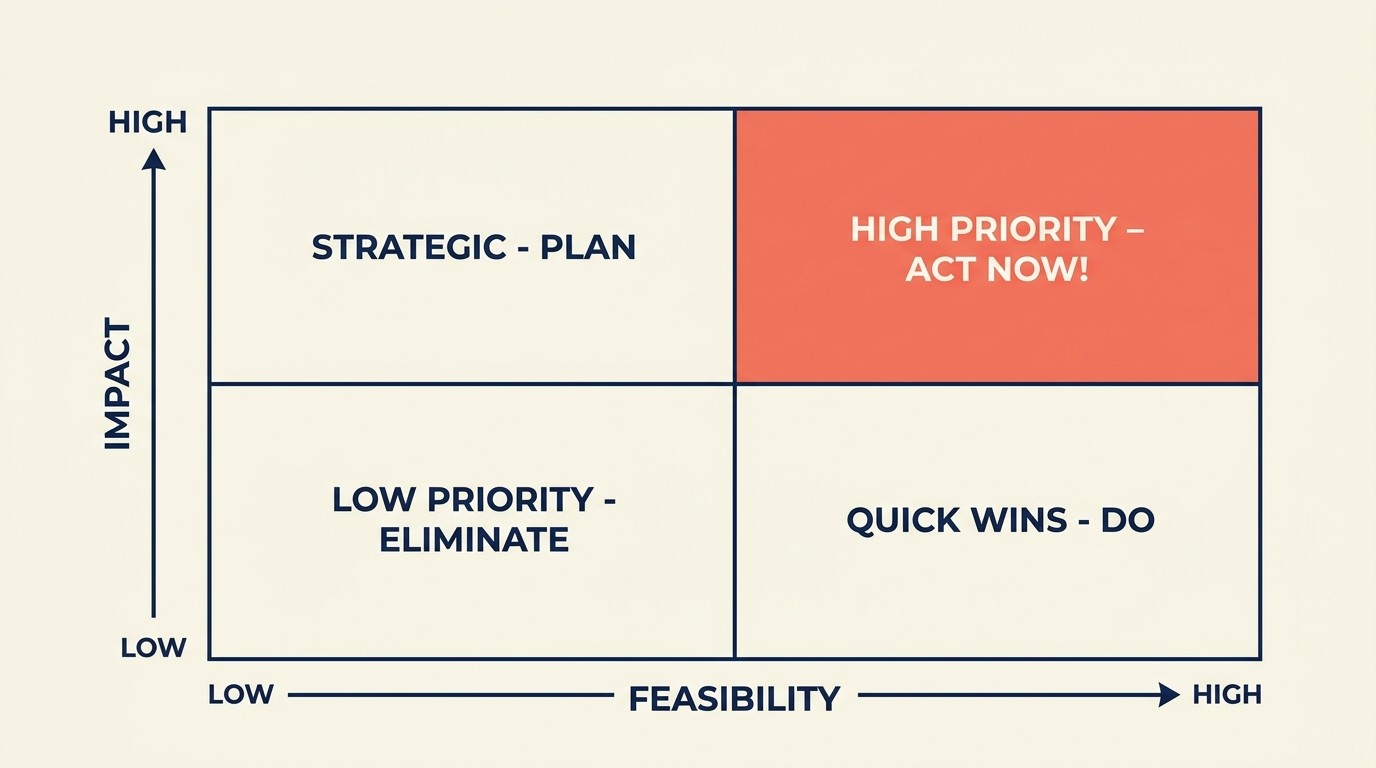 HIGH

IMPACT

LOW

STRATEGIC - PLAN

HIGH PRIORITY – ACT NOW!

LOW PRIORITY - ELIMINATE

QUICK WINS - DO

LOW

FEASIBILITY

HIGH